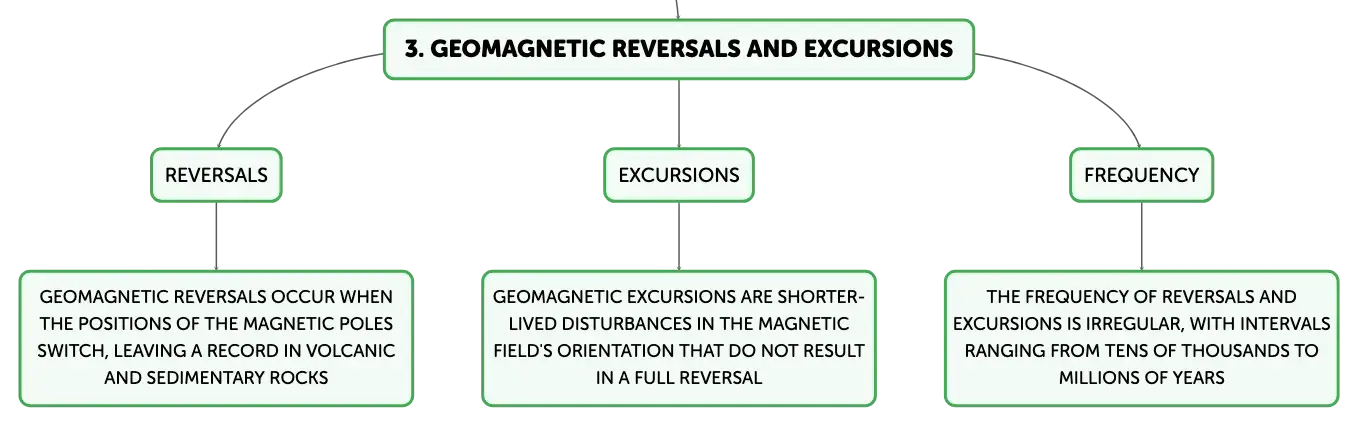 3. GEOMAGNETIC REVERSALS AND EXCURSIONS

REVERSALS

GEOMAGNETIC REVERSALS OCCUR WHEN THE POSITIONS OF THE MAGNETIC POLES SWITCH, LEAVING A RECORD IN VOLCANIC AND SEDIMENTARY ROCKS

EXCURSIONS

GEOMAGNETIC EXCURSIONS ARE SHORTER-LIVED DISTURBANCES IN THE MAGNETIC FIELD'S ORIENTATION THAT DO NOT RESULT IN A FULL REVERSAL

FREQUENCY

THE FREQUENCY OF REVERSALS AND EXCURSIONS IS IRREGULAR, WITH INTERVALS RANGING FROM TENS OF THOUSANDS TO MILLIONS OF YEARS